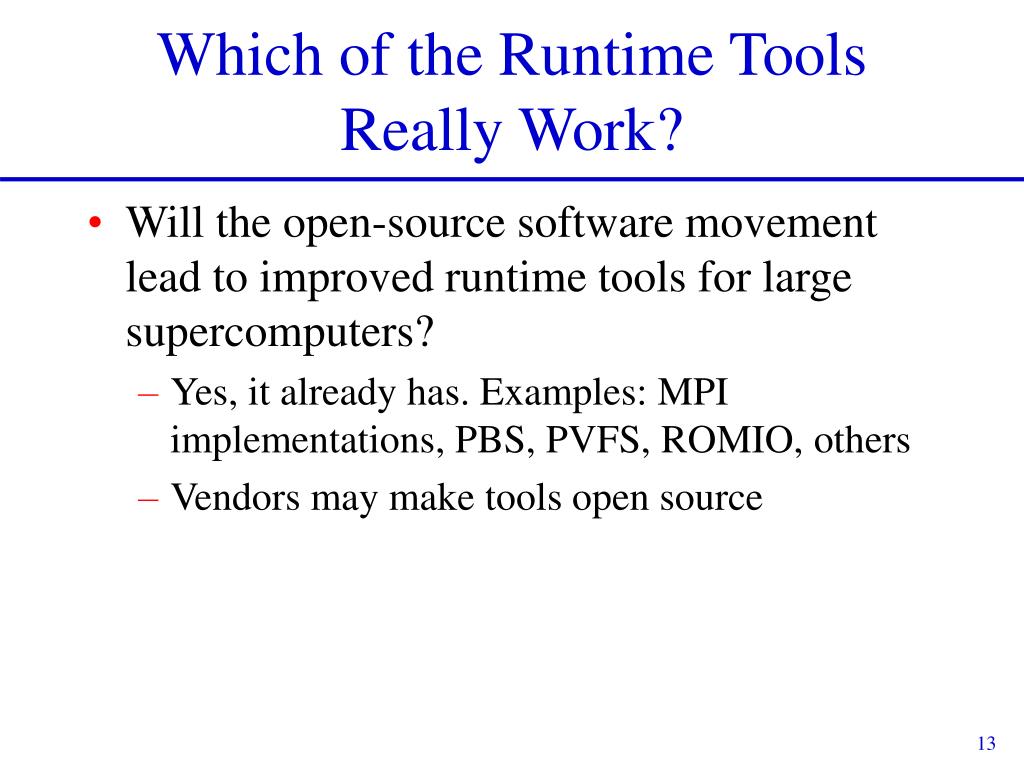 Which of the Runtime Tools Really Work?

• Will the open-source software movement lead to improved runtime tools for large supercomputers?

– Yes, it already has. Examples: MPI implementations, PBS, PVFS, ROMIO, others

– Vendors may make tools open source

13